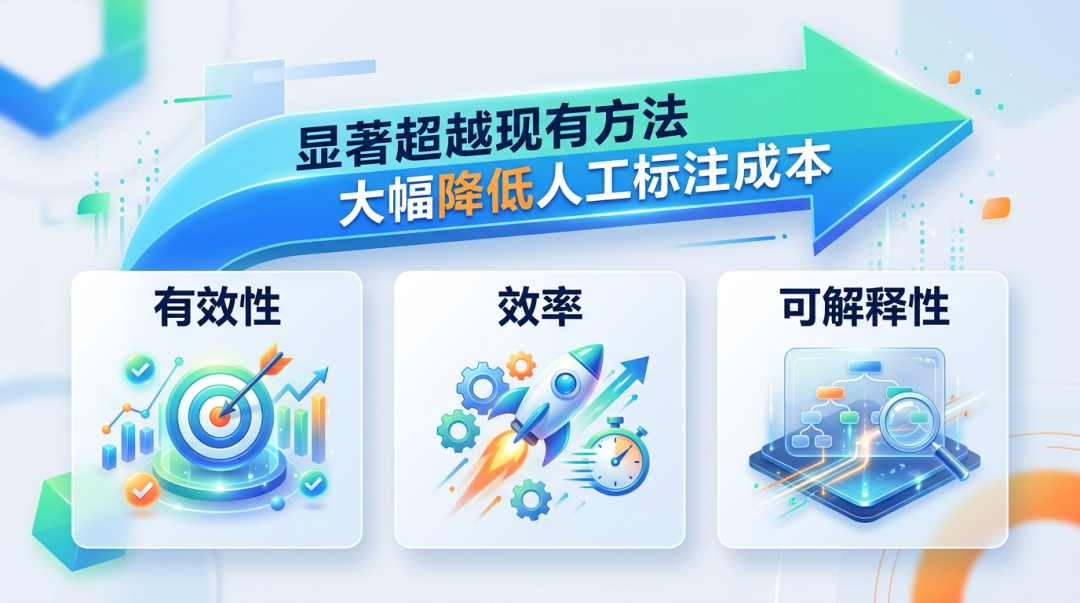 显著超越现有方法
大幅降低人工标注成本

有效性

效率

可解释性